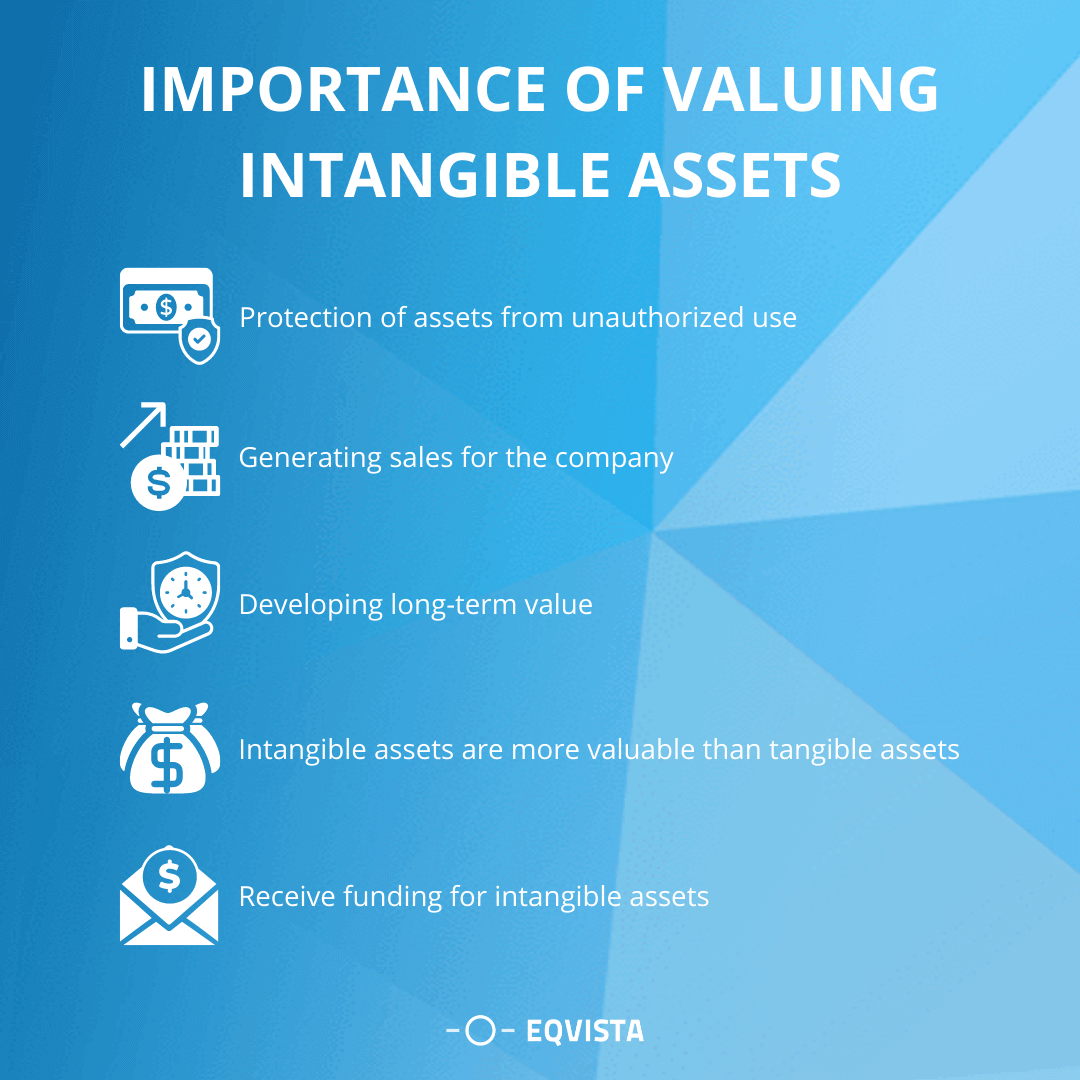 IMPORTANCE OF VALUING INTANGIBLE ASSETS

Protection of assets from unauthorized use

Generating sales for the company

Developing long-term value

Intangible assets are more valuable than tangible assets

Receive funding for intangible assets

EQVISTA